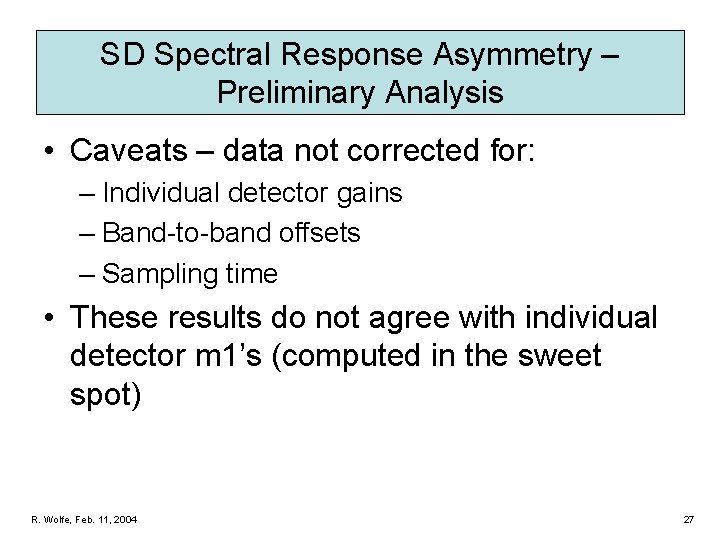 SD Spectral Response Asymmetry – Preliminary Analysis

• Caveats – data not corrected for:
– Individual detector gains
– Band-to-band offsets
– Sampling time

• These results do not agree with individual detector m1's (computed in the sweet spot)

R. Wolfe, Feb. 11, 2004

27